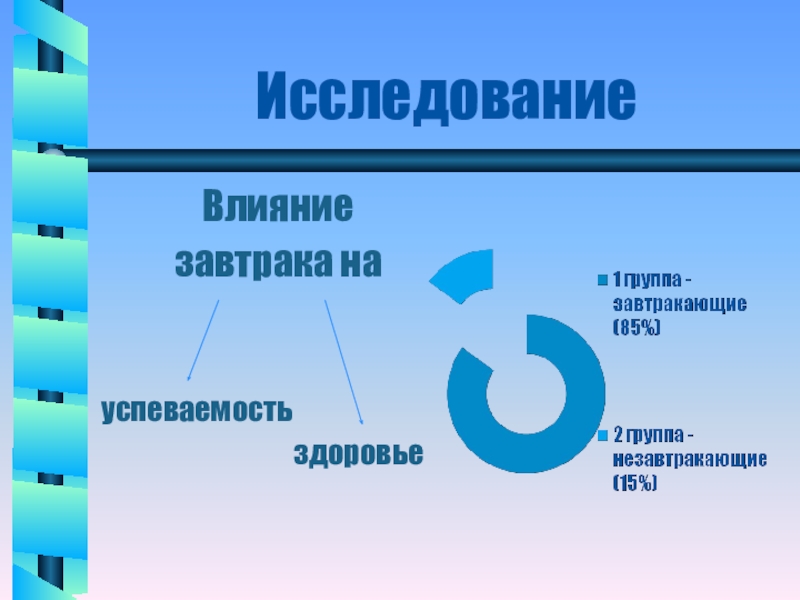 Исследование

Влияние завтрака на

успеваемость

здоровье

1 группа - завтракающие (85%)

2 группа - незавтракающие (15%)